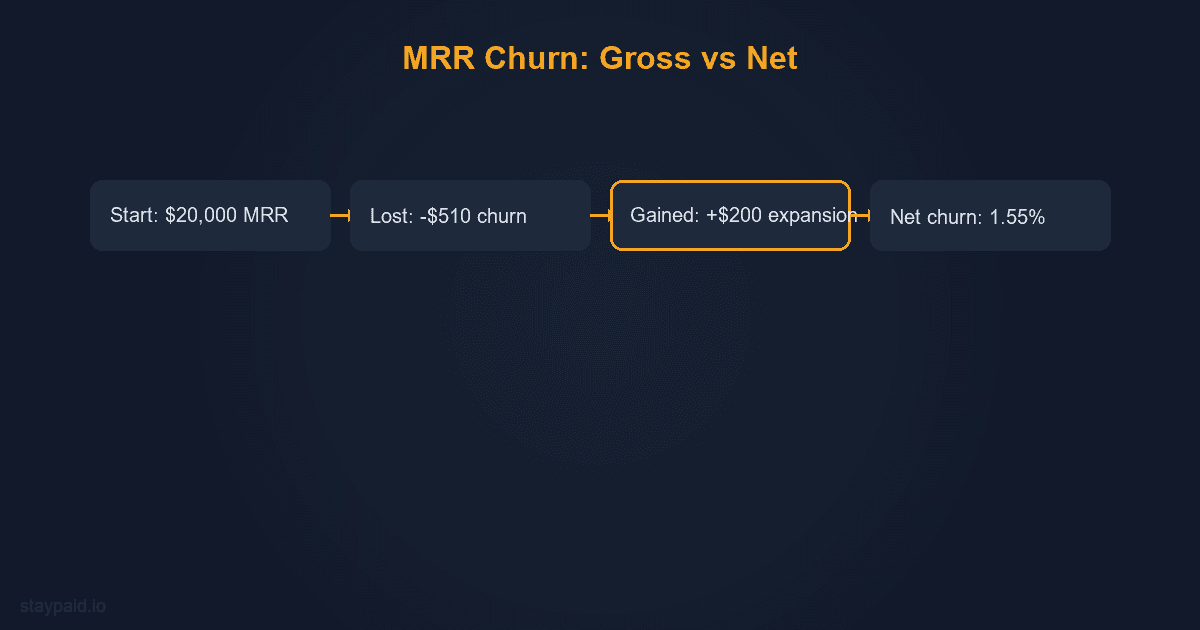 MRR Churn: Gross vs Net

Start: \$20,000 MRR

Lost: -\$510 churn

Gained: +\$200 expansion

Net churn: 1.55%

staypaid.io